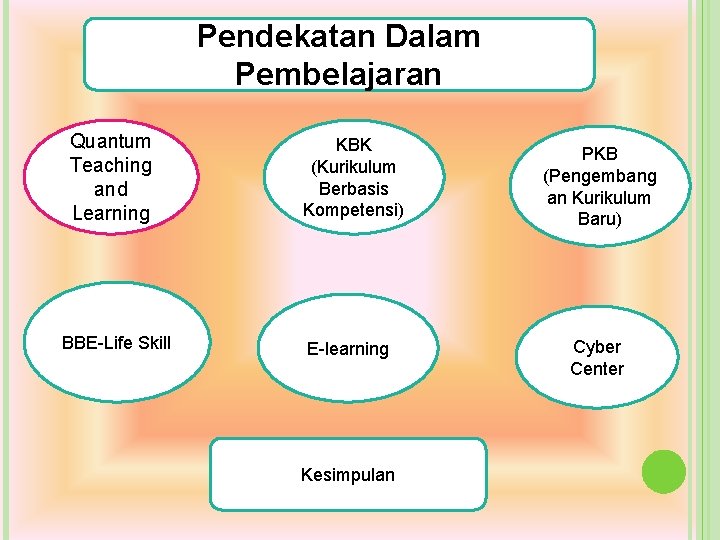 Pendekatan Dalam Pembelajaran

Quantum Teaching and Learning

KBK (Kurikulum Berbasis Kompetensi)

PKB (Pengembang an Kurikulum Baru)

BBE-Life Skill

E-learning

Cyber Center

Kesimpulan